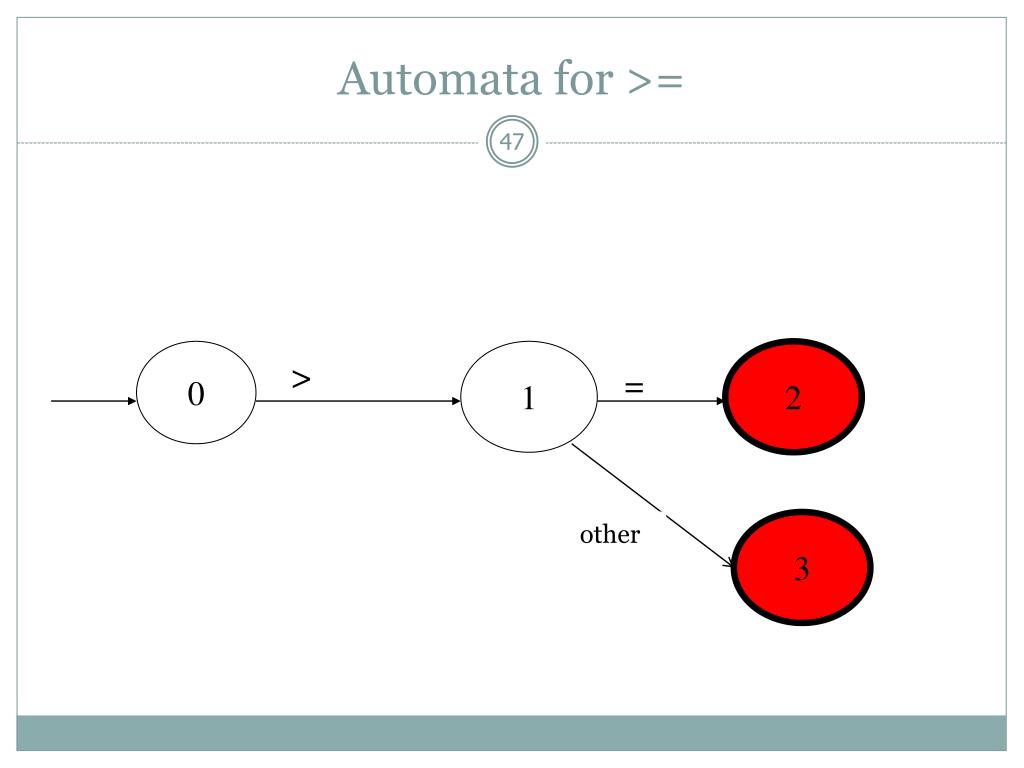 Automata for >=

47

0

>

1

=

2

other

3